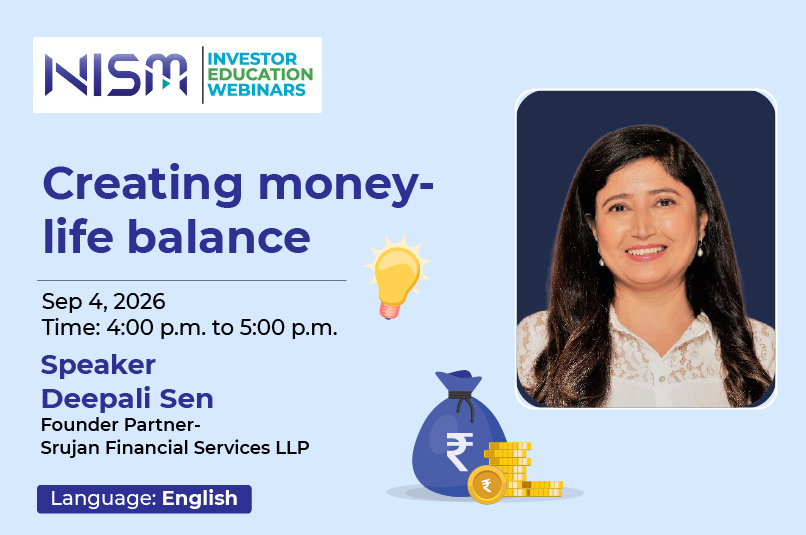 NISM
INVESTOR
EDUCATION
WEBINARS

Creating money-life balance

Sep 4, 2026
Time: 4:00 p.m. to 5:00 p.m.

Speaker
Deepali Sen
Founder Partner-
Srujan Financial Services LLP

Language: English